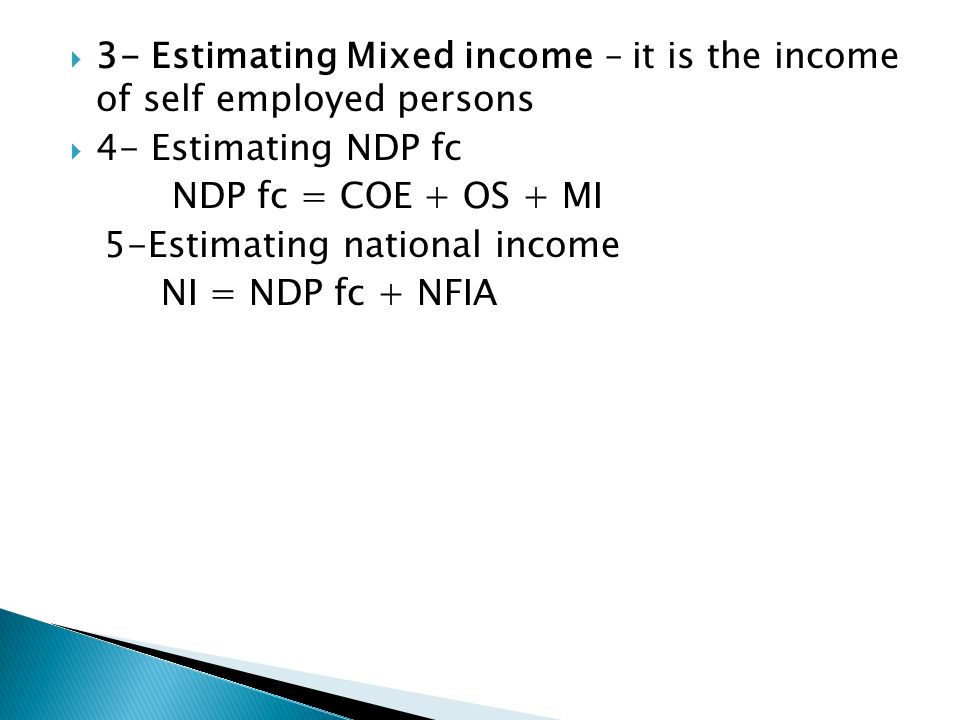 3- Estimating Mixed income – it is the income of self employed persons

4- Estimating NDP fc

NDP fc = COE + OS + MI

5-Estimating national income

NI = NDP fc + NFIA